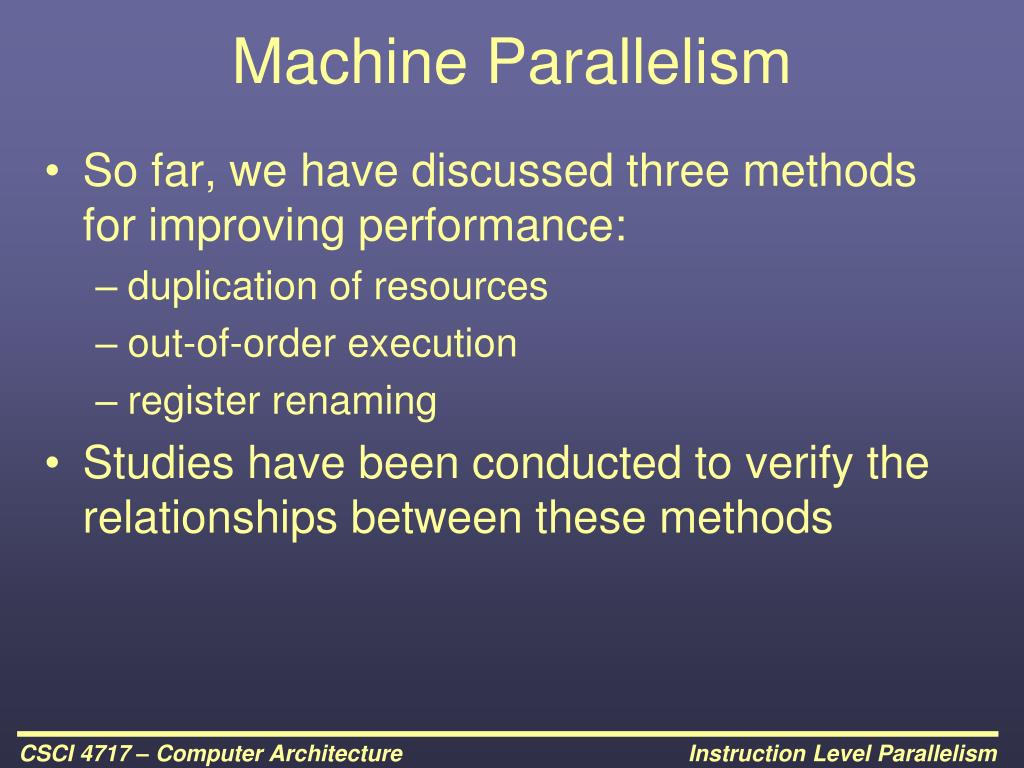 Machine Parallelism

• So far, we have discussed three methods for improving performance:
– duplication of resources
– out-of-order execution
– register renaming
• Studies have been conducted to verify the relationships between these methods

CSCI 4717 – Computer Architecture
Instruction Level Parallelism